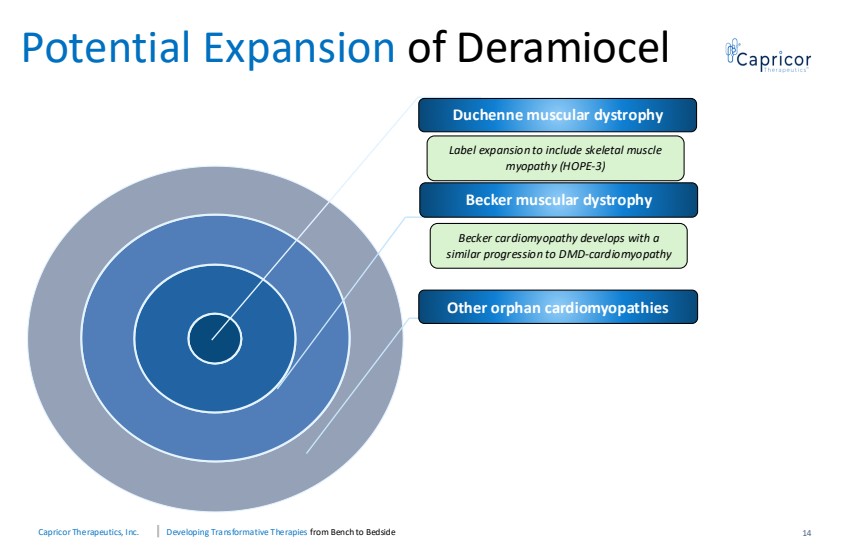 Potential Expansion of Deramiocel

Capricor therapeutics

Duchenne muscular dystrophy

Label expansion to include skeletal muscle myopathy (HOPE-3)

Becker muscular dystrophy

Becker cardiomyopathy develops with a similar progression to DMD-cardiomyopathy

Other orphan cardiomyopathies

Capricor Therapeutics, Inc. | Developing Transformative Therapies from Bench to Bedside

14